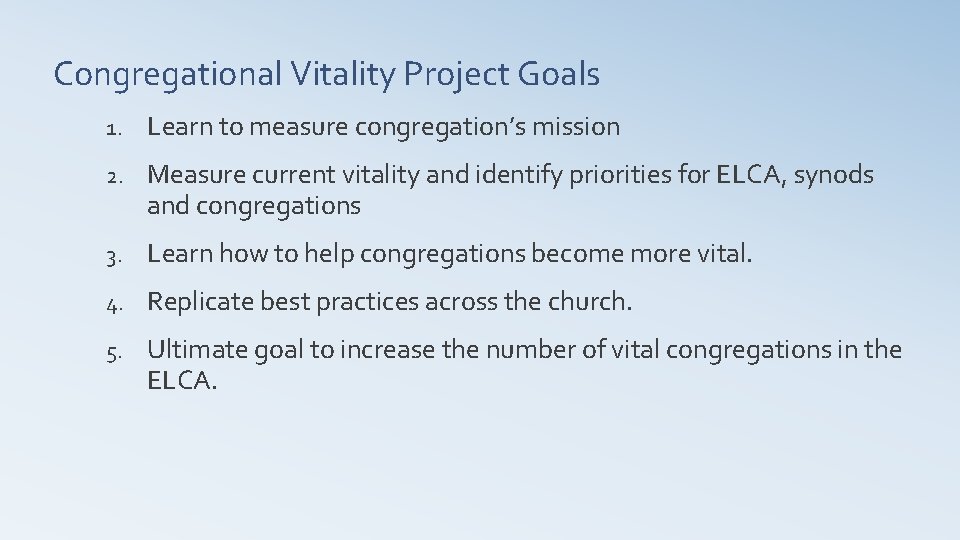 Congregational Vitality Project Goals

1. Learn to measure congregation's mission

2. Measure current vitality and identify priorities for ELCA, synods and congregations

3. Learn how to help congregations become more vital.

4. Replicate best practices across the church.

5. Ultimate goal to increase the number of vital congregations in the ELCA.